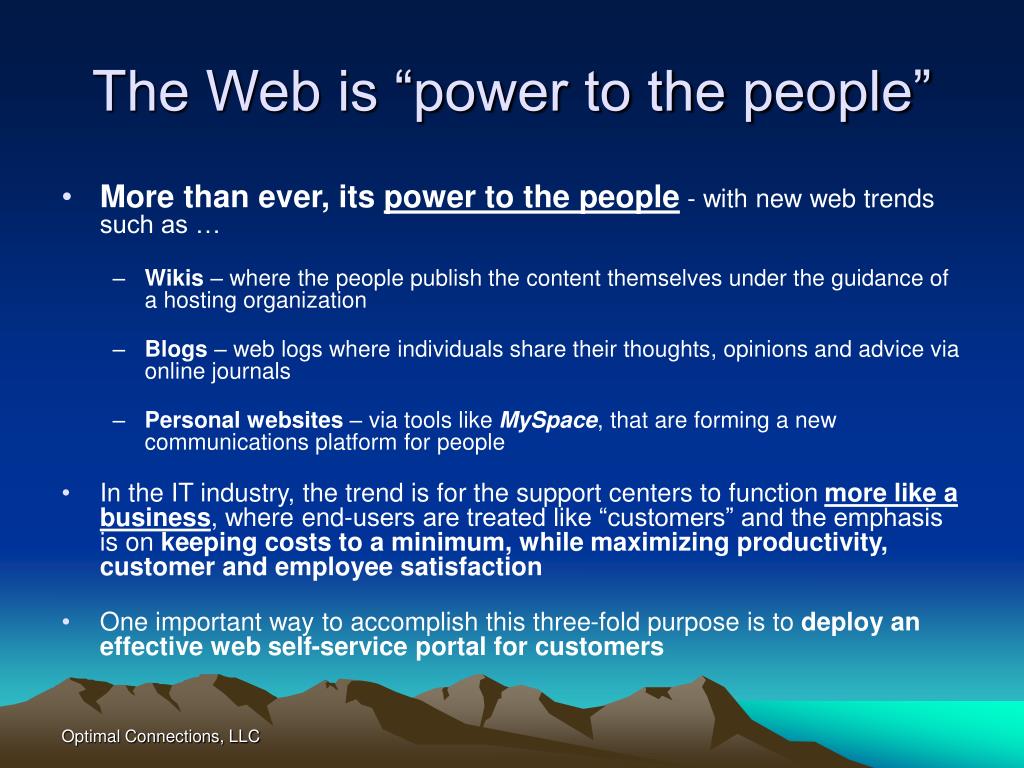 The Web is “power to the people”

• More than ever, its power to the people - with new web trends such as …

– Wikis – where the people publish the content themselves under the guidance of a hosting organization

– Blogs – web logs where individuals share their thoughts, opinions and advice via online journals

– Personal websites – via tools like MySpace, that are forming a new communications platform for people

• In the IT industry, the trend is for the support centers to function more like a business, where end-users are treated like “customers” and the emphasis is on keeping costs to a minimum, while maximizing productivity, customer and employee satisfaction

• One important way to accomplish this three-fold purpose is to deploy an effective web self-service portal for customers

Optimal Connections, LLC